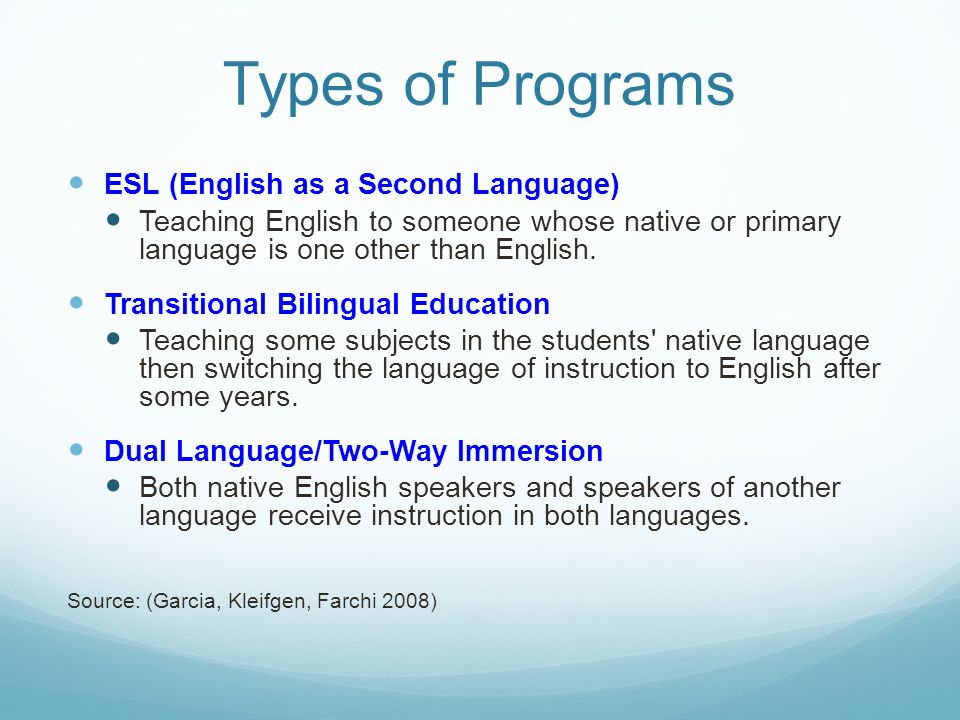 Types of Programs

- ESL (English as a Second Language)
  - Teaching English to someone whose native or primary language is one other than English.
- Transitional Bilingual Education
  - Teaching some subjects in the students' native language then switching the language of instruction to English after some years.
- Dual Language/Two-Way Immersion
  - Both native English speakers and speakers of another language receive instruction in both languages.

Source: (Garcia, Kleifgen, Farchi 2008)